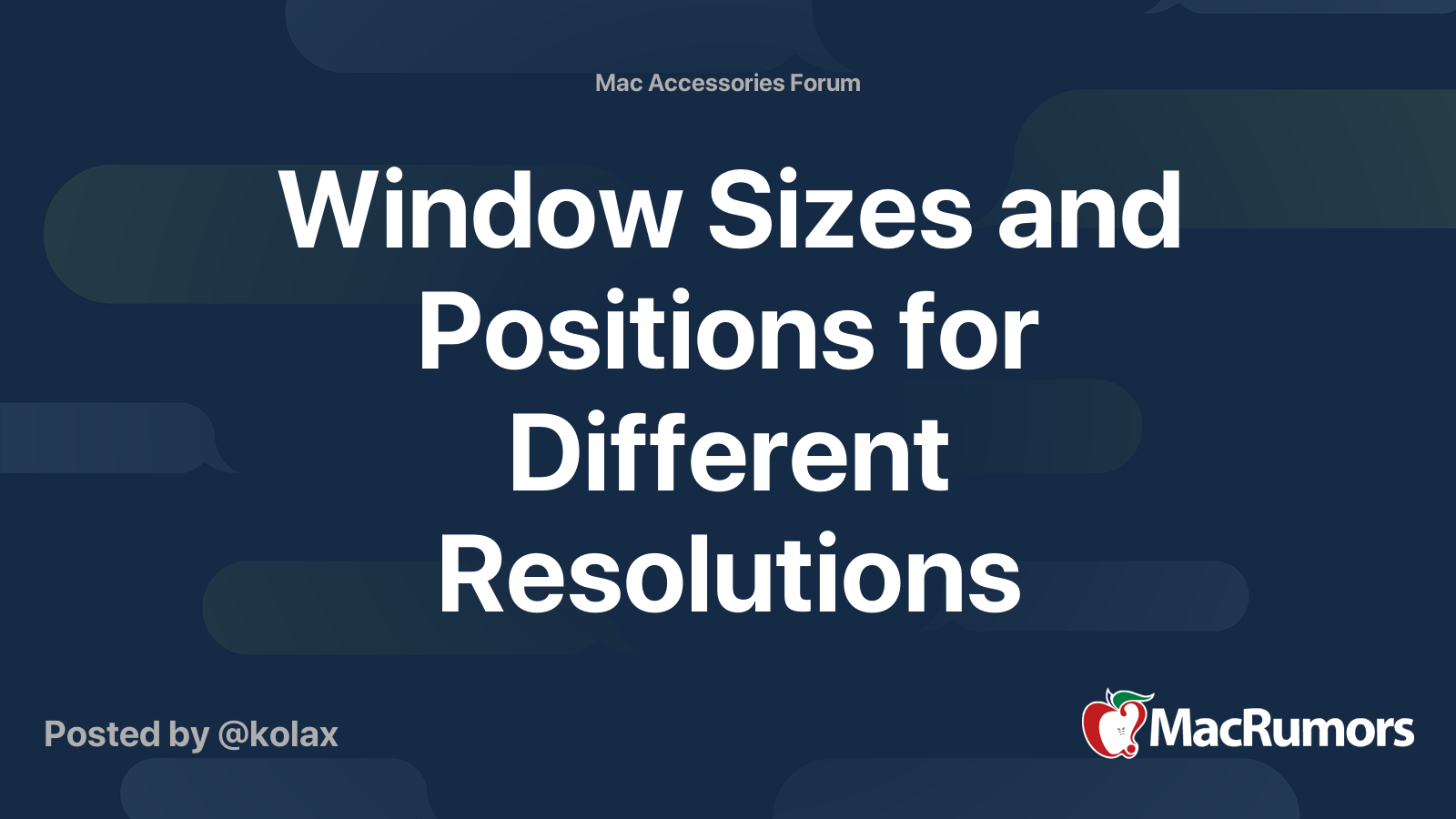 Mac Accessories Forum

Window Sizes and Positions for Different Resolutions

Posted by @kolax

MacRumors